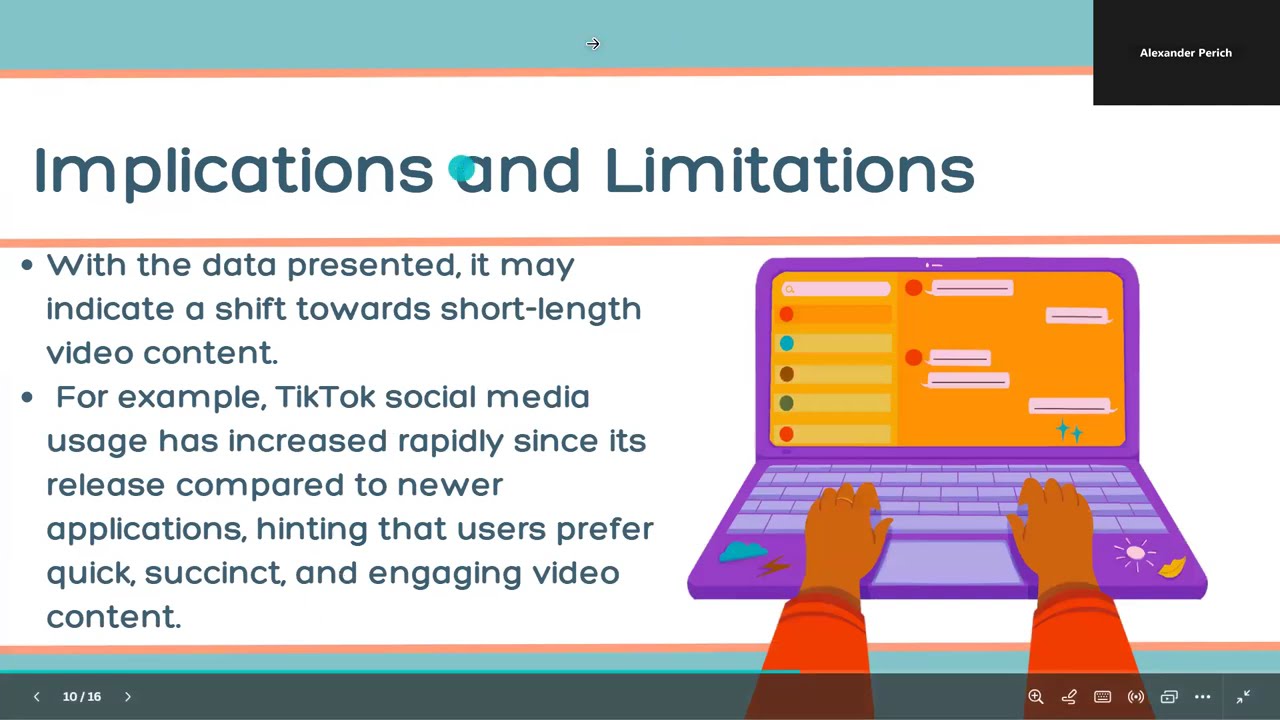 Alexander Perich

Implications and Limitations

• With the data presented, it may indicate a shift towards short-length video content.

• For example, TikTok social media usage has increased rapidly since its release compared to newer applications, hinting that users prefer quick, succinct, and engaging video content.

10 / 16